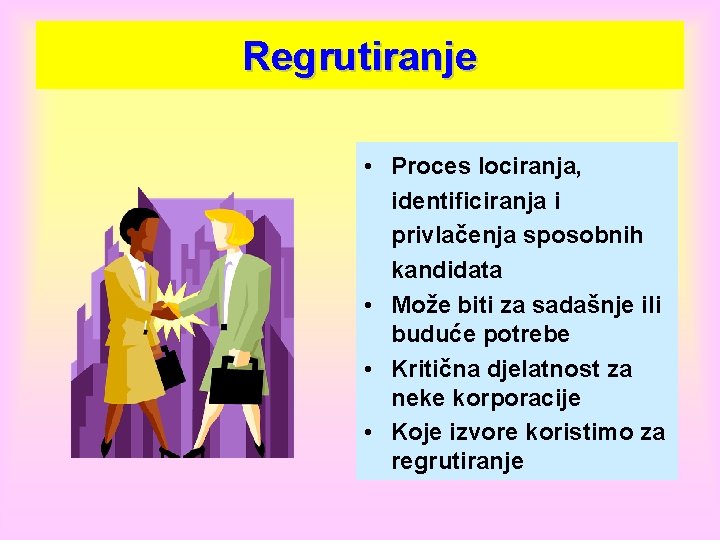 Regrutiranje

• Proces lociranja, identificiranja i privlačenja sposobnih kandidata
• Može biti za sadašnje ili buduće potrebe
• Kritična djelatnost za neke korporacije
• Koje izvore koristimo za regrutiranje